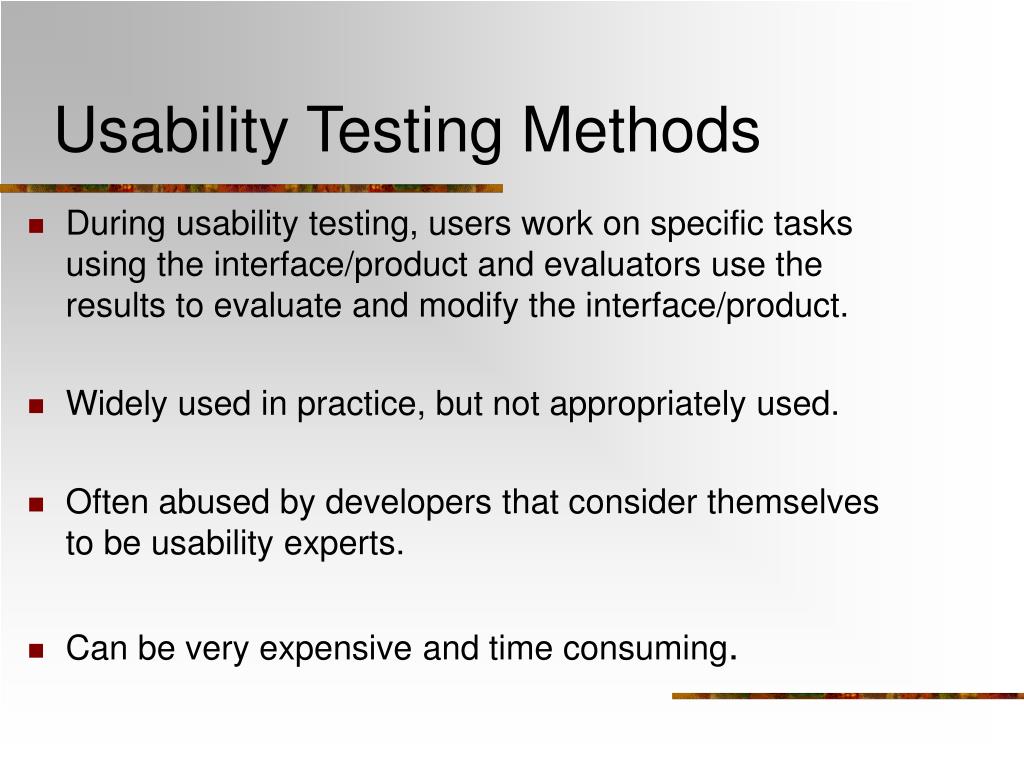 Usability Testing Methods

During usability testing, users work on specific tasks using the interface/product and evaluators use the results to evaluate and modify the interface/product.

Widely used in practice, but not appropriately used.

Often abused by developers that consider themselves to be usability experts.

Can be very expensive and time consuming.